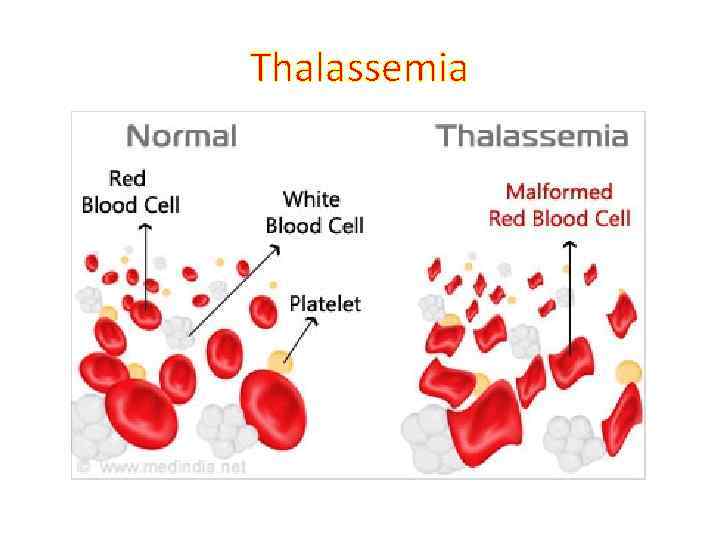 Thalassemia

Normal

Red Blood Cell

White Blood Cell

Platelet

Thalassemia

Malformed Red Blood Cell

© www.medindia.net